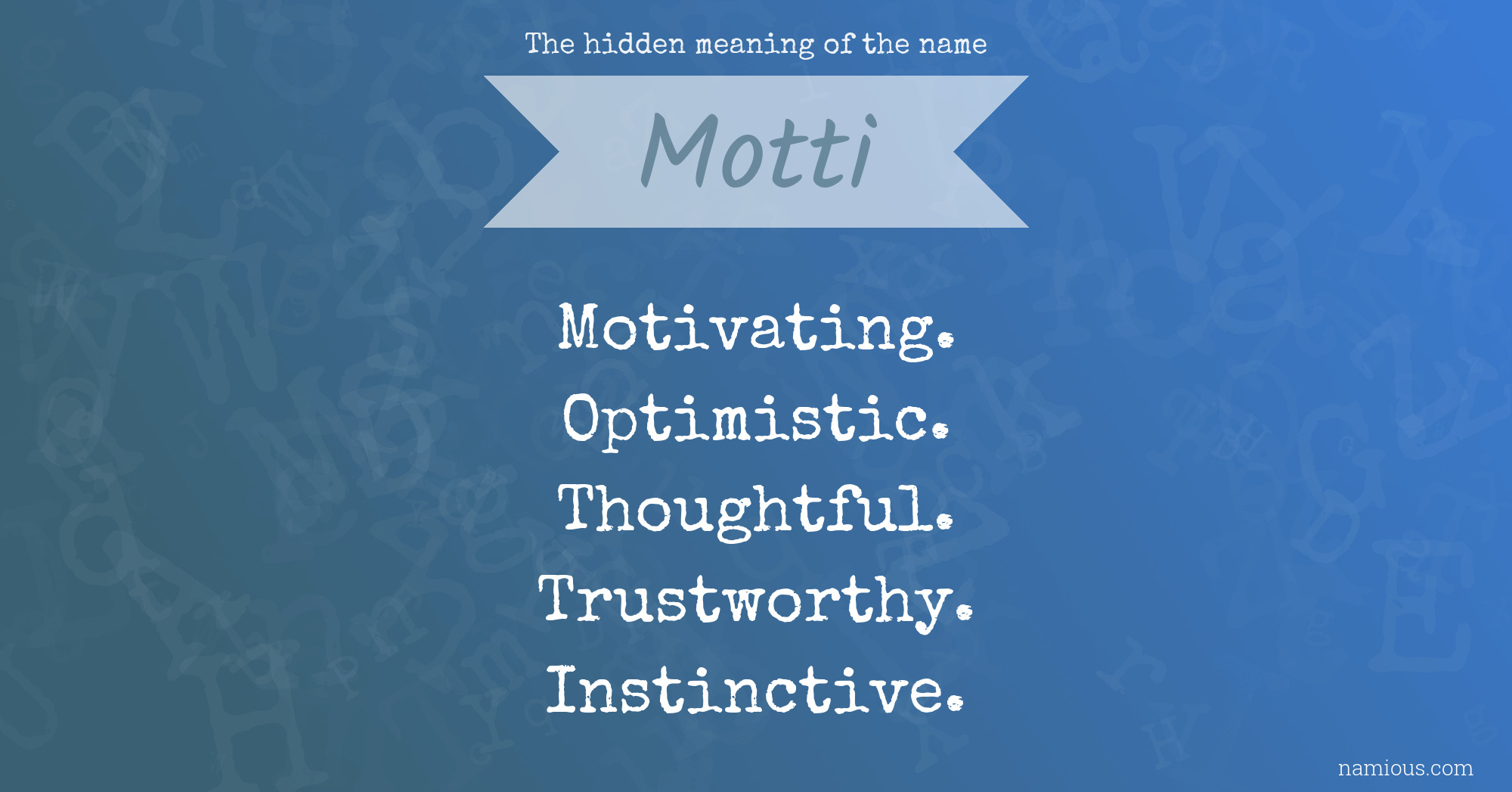 The hidden meaning of the name

Motti

Motivating.
Optimistic.
Thoughtful.
Trustworthy.
Instinctive.

namious.com